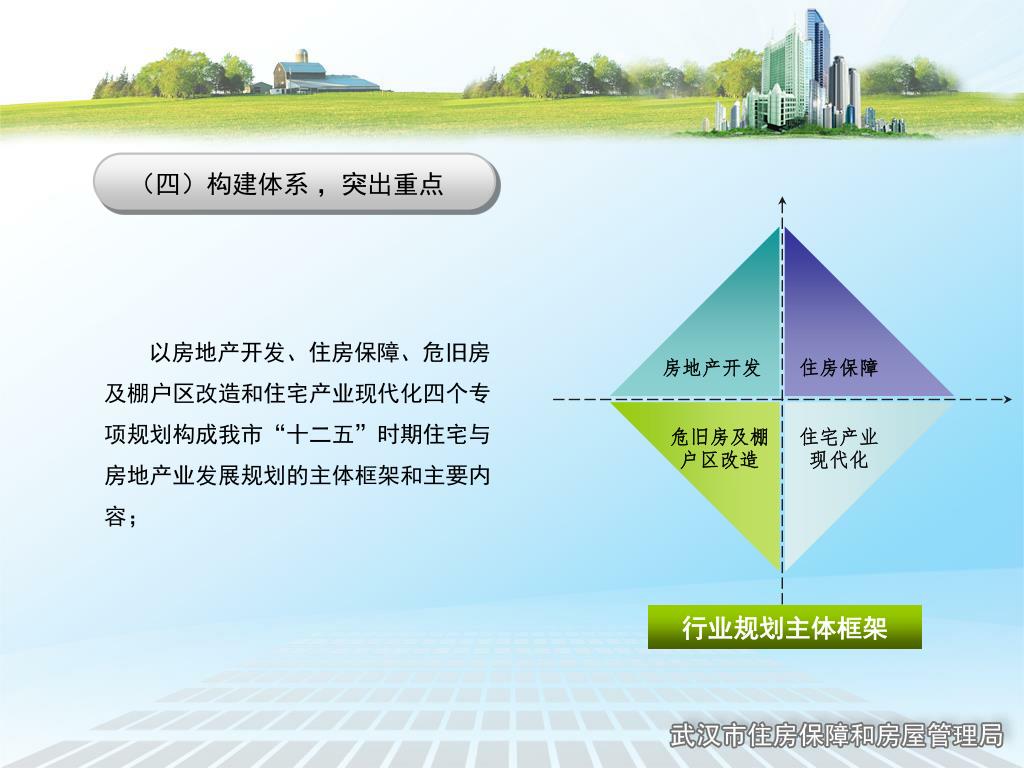 （四）构建体系，突出重点

以房地产开发、住房保障、危旧房及棚户区改造和住宅产业现代化四个专项规划构成我市“十二五”时期住宅与房地产业发展规划的主体框架和主要内容；

房地产开发

住房保障

危旧房及棚户区改造

住宅产业现代化

行业规划主体框架

武汉市住房保障和房屋管理局